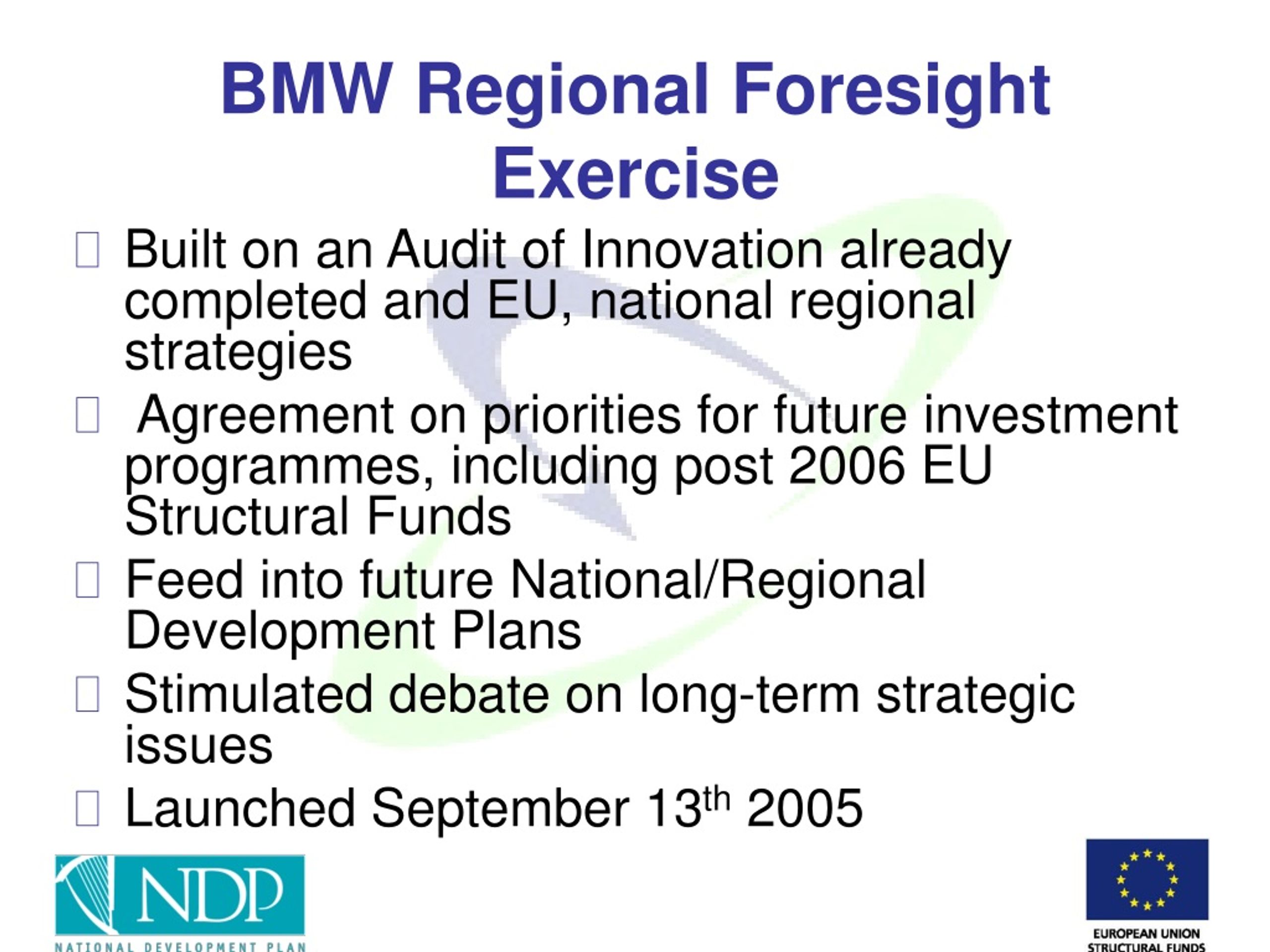 BMW Regional Foresight Exercise

Built on an Audit of Innovation already completed and EU, national regional strategies

Agreement on priorities for future investment programmes, including post 2006 EU Structural Funds

Feed into future National/Regional Development Plans

Stimulated debate on long-term strategic issues

Launched September 13$^{th}$ 2005

NDP
NATIONAL DEVELOPMENT PLAN

EUROPEAN UNION
STRUCTURAL FUNDS